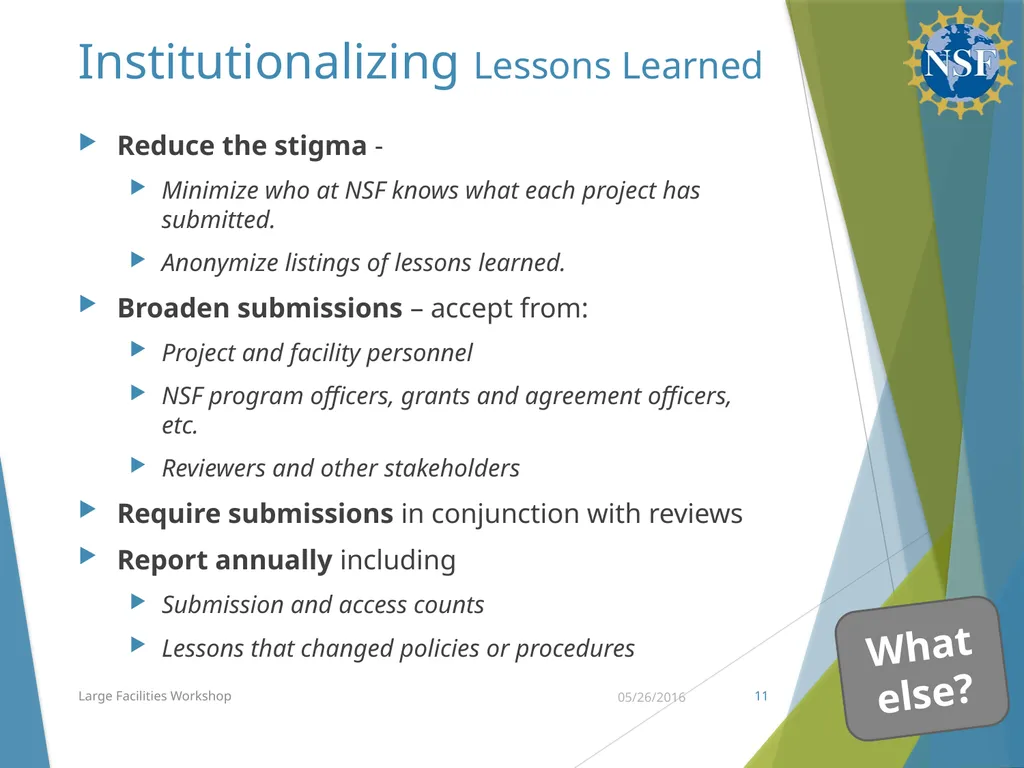 Institutionalizing Lessons Learned

NSF

Reduce the stigma -

Minimize who at NSF knows what each project has submitted.

Anonymize listings of lessons learned.

Broaden submissions – accept from:

Project and facility personnel

NSF program officers, grants and agreement officers, etc.

Reviewers and other stakeholders

Require submissions in conjunction with reviews

Report annually including

Submission and access counts

Lessons that changed policies or procedures

What else?

Large Facilities Workshop

05/26/2016

11